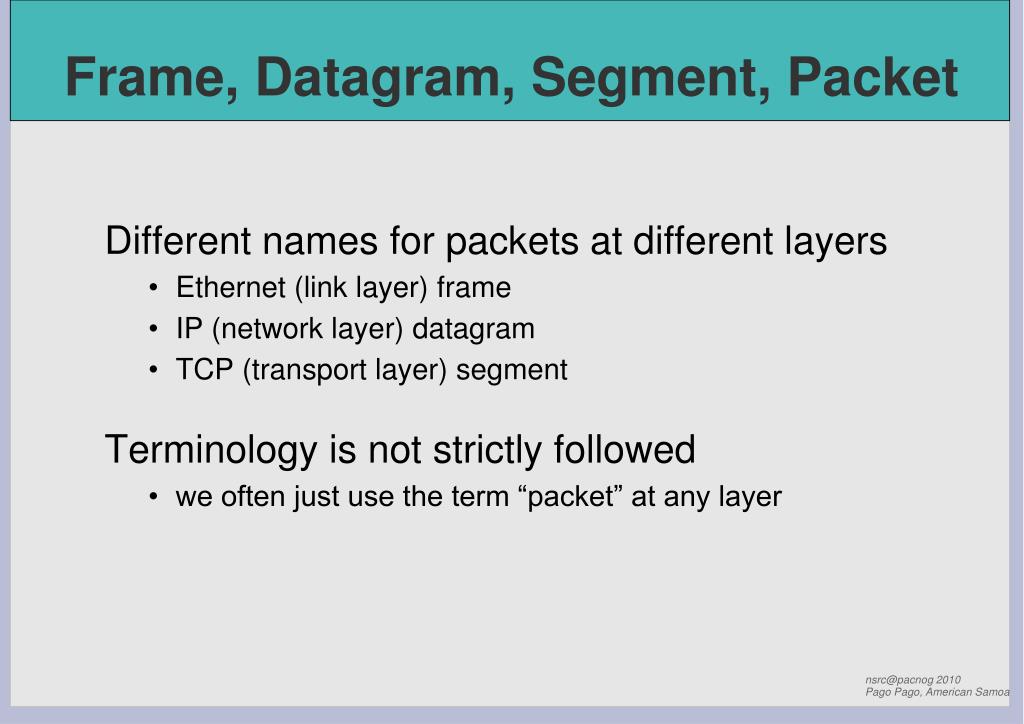 Frame, Datagram, Segment, Packet

Different names for packets at different layers
• Ethernet (link layer) frame
• IP (network layer) datagram
• TCP (transport layer) segment

Terminology is not strictly followed
• we often just use the term “packet” at any layer

nsrc@pacnog 2010
Pago Pago, American Samoa